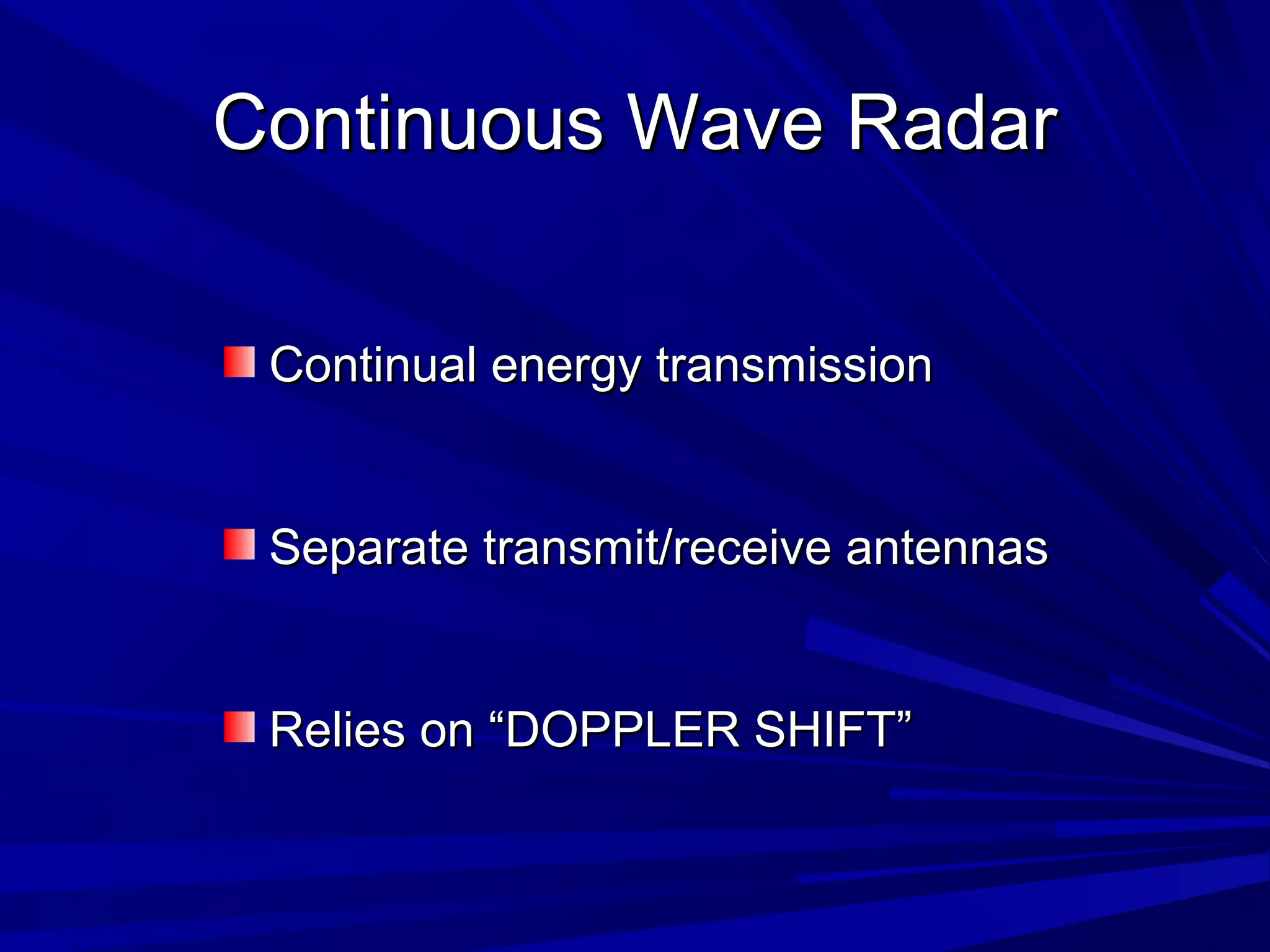 Continuous Wave Radar

Continual energy transmission

Separate transmit/receive antennas

Relies on “DOPPLER SHIFT”